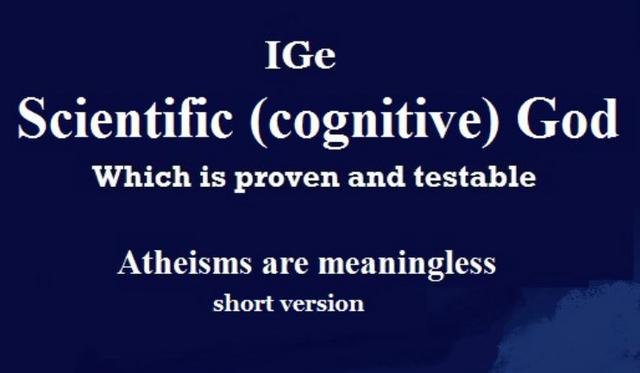 IGe
Scientific (cognitive) God
Which is proven and testable

Atheisms are meaningless
short version